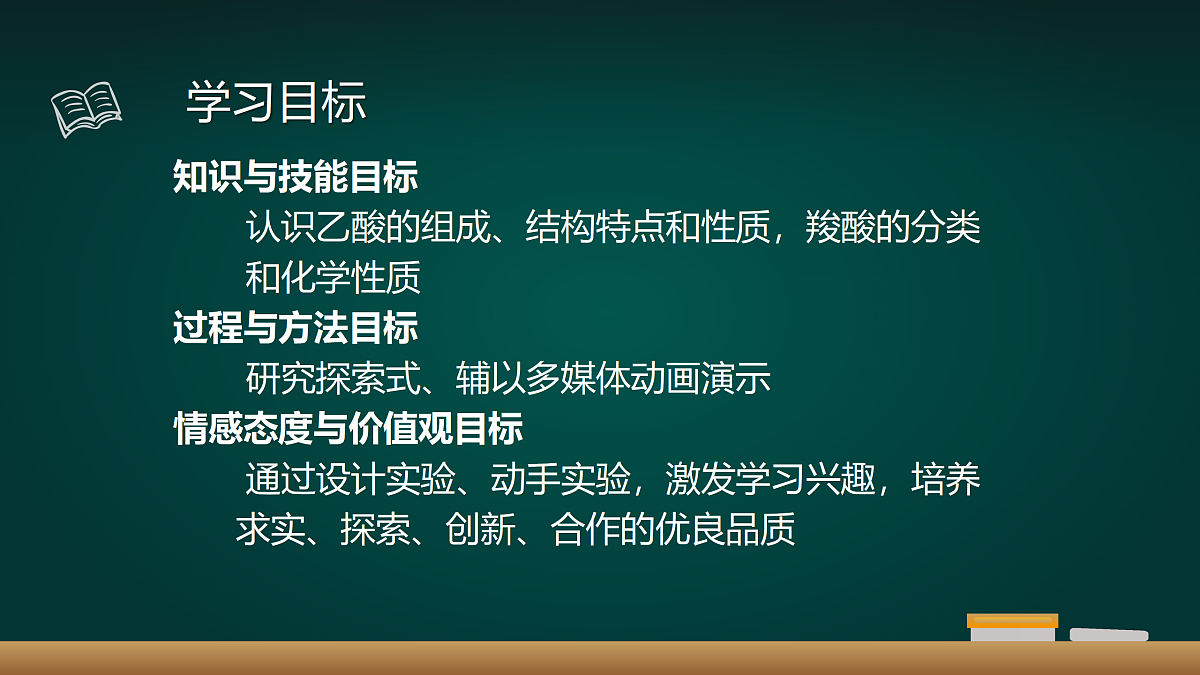 学习目标

知识与技能目标

认识乙酸的组成、结构特点和性质，羧酸的分类和化学性质

过程与方法目标

研究探索式、辅以多媒体动画演示

情感态度与价值观目标

通过设计实验、动手实验，激发学习兴趣，培养求实、探索、创新、合作的优良品质